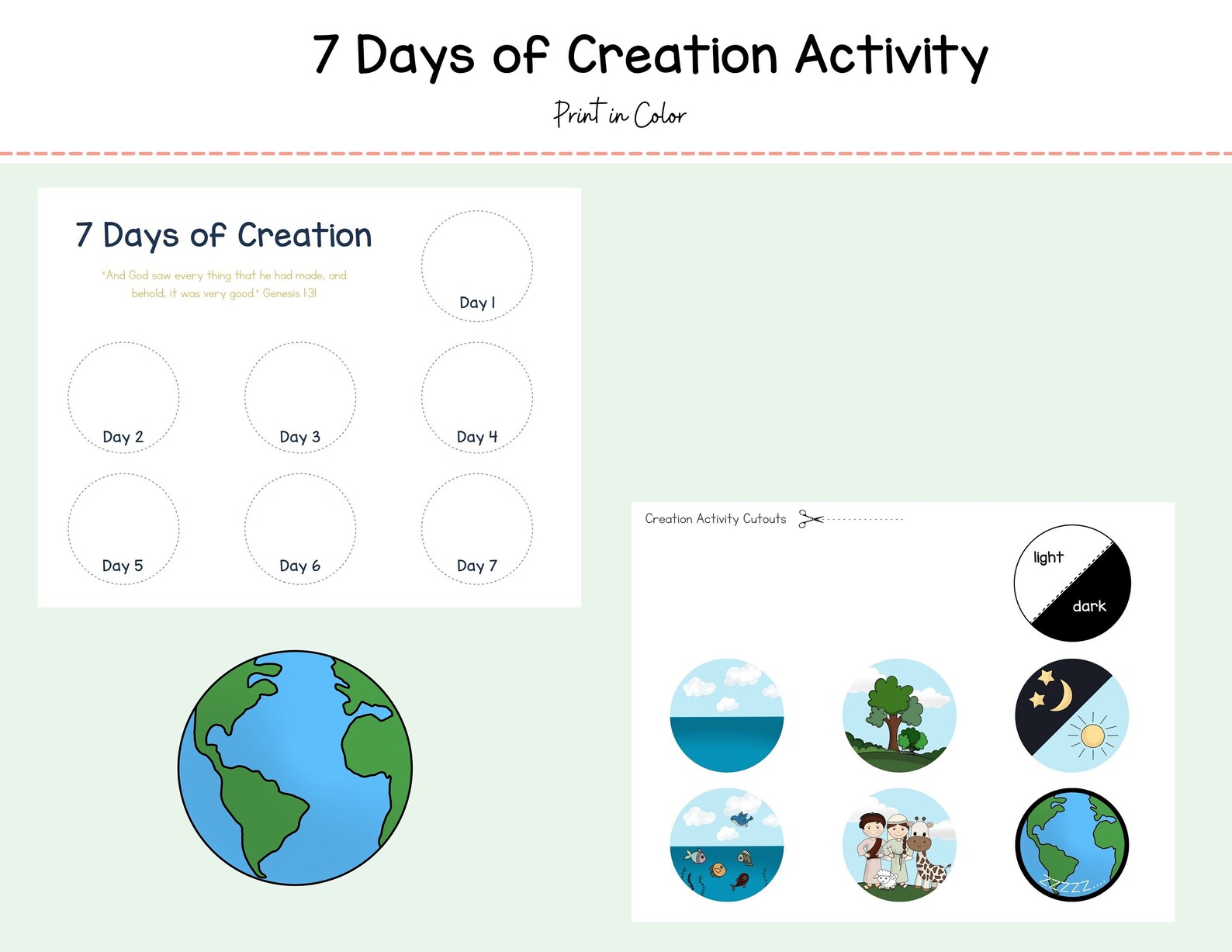 7 Days of Creation Activity

Print in Color

7 Days of Creation

"And God saw every thing that he had made, and behold, it was very good." Genesis 1:31

Day 1

Day 2

Day 3

Day 4

Day 5

Day 6

Day 7

Creation Activity Cutouts

light

dark

ZZZZZ....